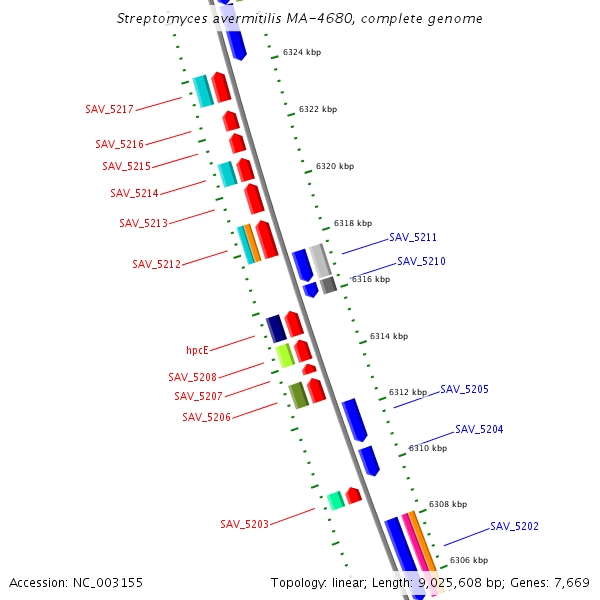 Streptomyces avermitilis MA-4680, complete genome

6324 kbp
6322 kbp
6320 kbp
6318 kbp
6316 kbp
6314 kbp
6312 kbp
6310 kbp
6308 kbp
6306 kbp

SAV_5217
SAV_5216
SAV_5215
SAV_5214
SAV_5213
SAV_5212
hpcE
SAV_5208
SAV_5207
SAV_5206
SAV_5203

SAV_5211
SAV_5210
SAV_5205
SAV_5204
SAV_5202

Accession: NC_003155
Topology: linear; Length: 9,025,608 bp; Genes: 7,669